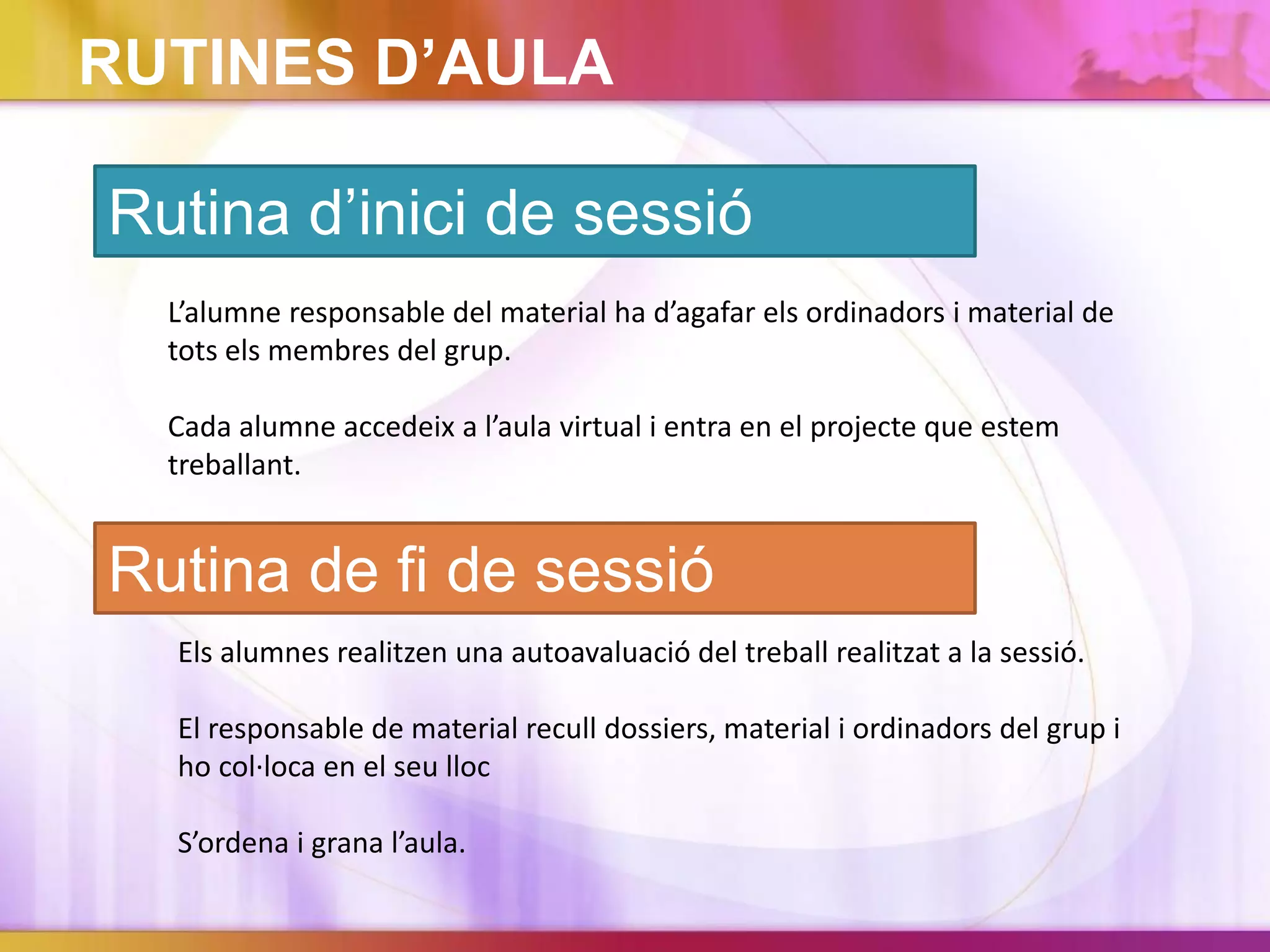 RUTINES D’AULA

Rutina d’inici de sessió

L’alumne responsable del material ha d’agafar els ordinadors i material de tots els membres del grup.

Cada alumne accedeix a l’aula virtual i entra en el projecte que estem treballant.

Rutina de fi de sessió

Els alumnes realitzen una autoavaluació del treball realitzat a la sessió.

El responsable de material recull dossiers, material i ordinadors del grup i ho col·loca en el seu lloc

S’ordena i grana l’aula.